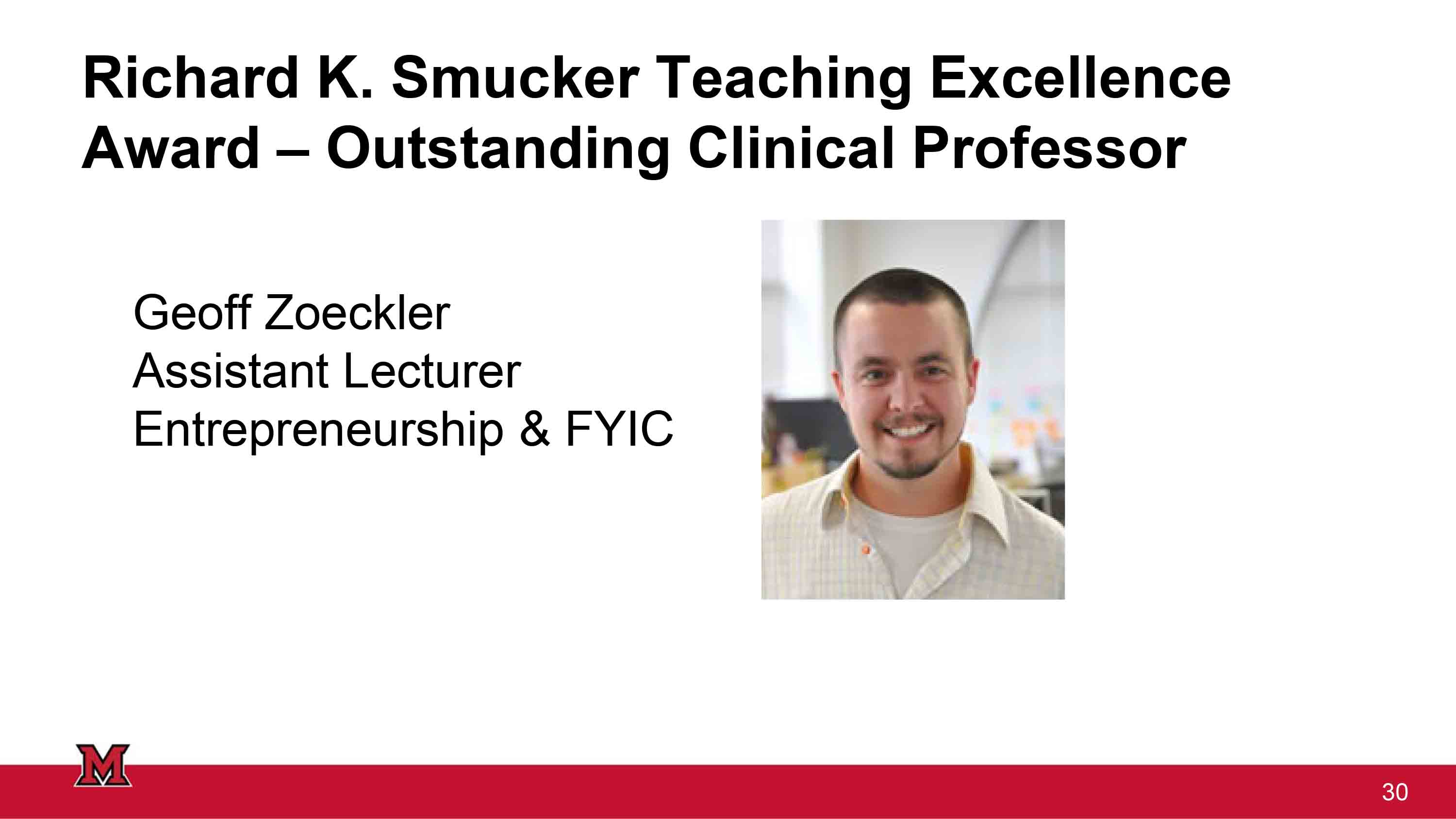 Richard K. Smucker Teaching Excellence Award – Outstanding Clinical Professor

Geoff Zoeckler
Assistant Lecturer
Entrepreneurship & FYIC

M

30